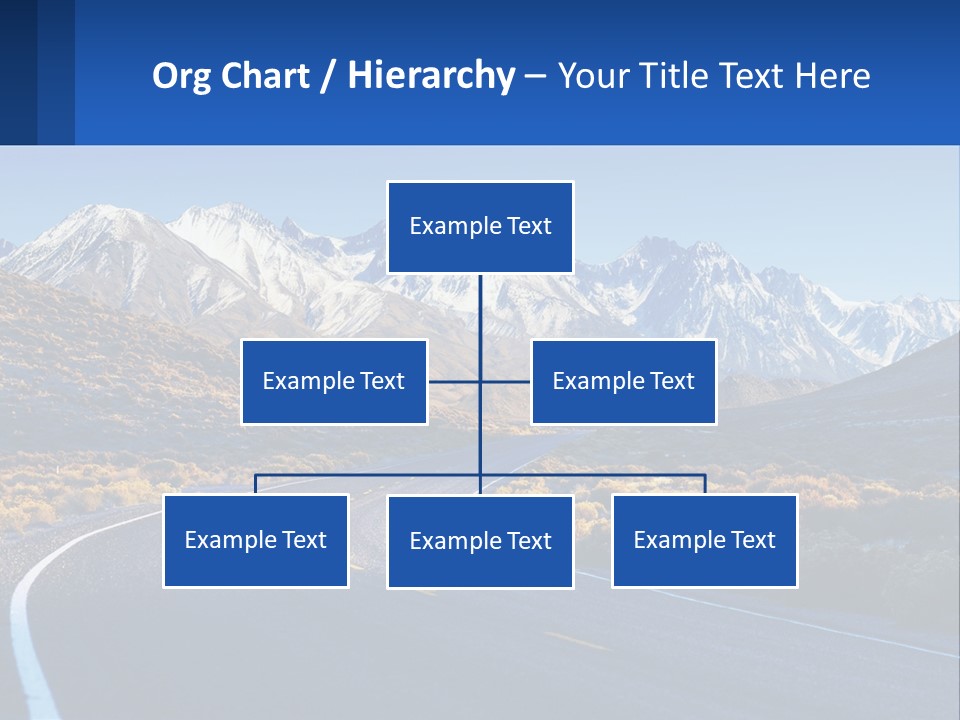 Org Chart / Hierarchy – Your Title Text Here

Example Text

Example Text

Example Text

Example Text

Example Text

Example Text